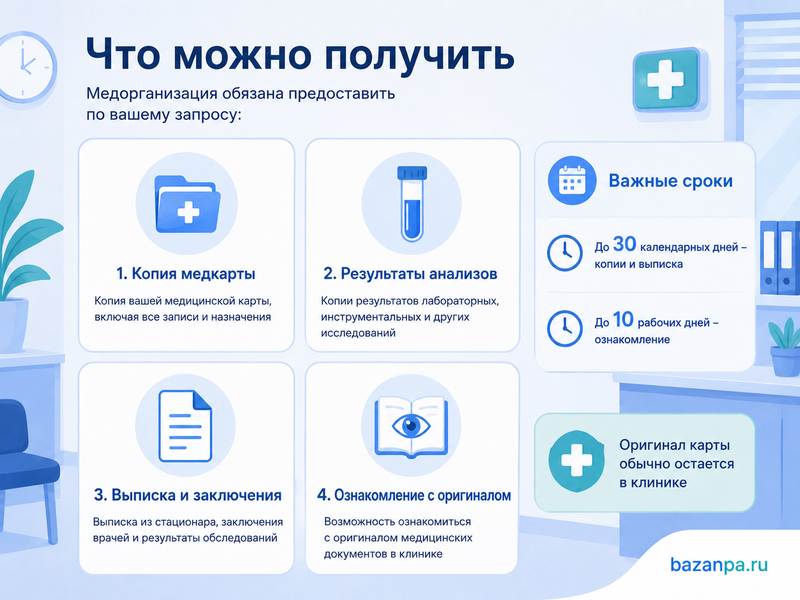 Что можно получить

Медорганизация обязана предоставить по вашему запросу:

1. Копия медкарты

Копия вашей медицинской карты, включая все записи и назначения

2. Результаты анализов

Копии результатов лабораторных, инструментальных и других исследований

3. Выписка и заключения

Выписка из стационара, заключения врачей и результаты обследований

4. Ознакомление с оригиналом

Возможность ознакомиться с оригиналом медицинских документов в клинике

Важные сроки

До 30 календарных дней – копии и выписка

До 10 рабочих дней – ознакомление

Оригинал карты обычно остается в клинике

bazanpa.ru